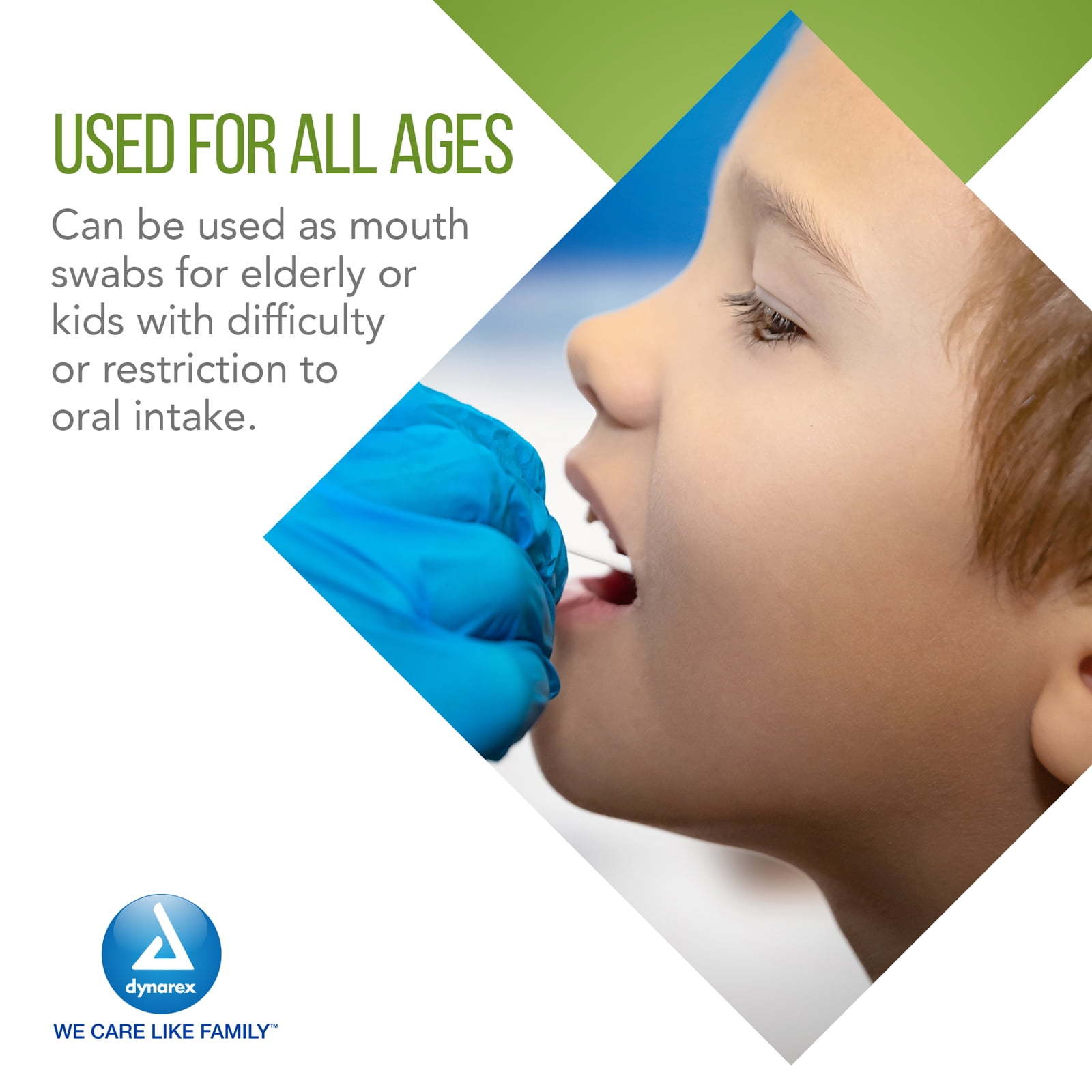 USED FOR ALL AGES

Can be used as mouth swabs for elderly or kids with difficulty or restriction to oral intake.

dynarex

WE CARE LIKE FAMILY™